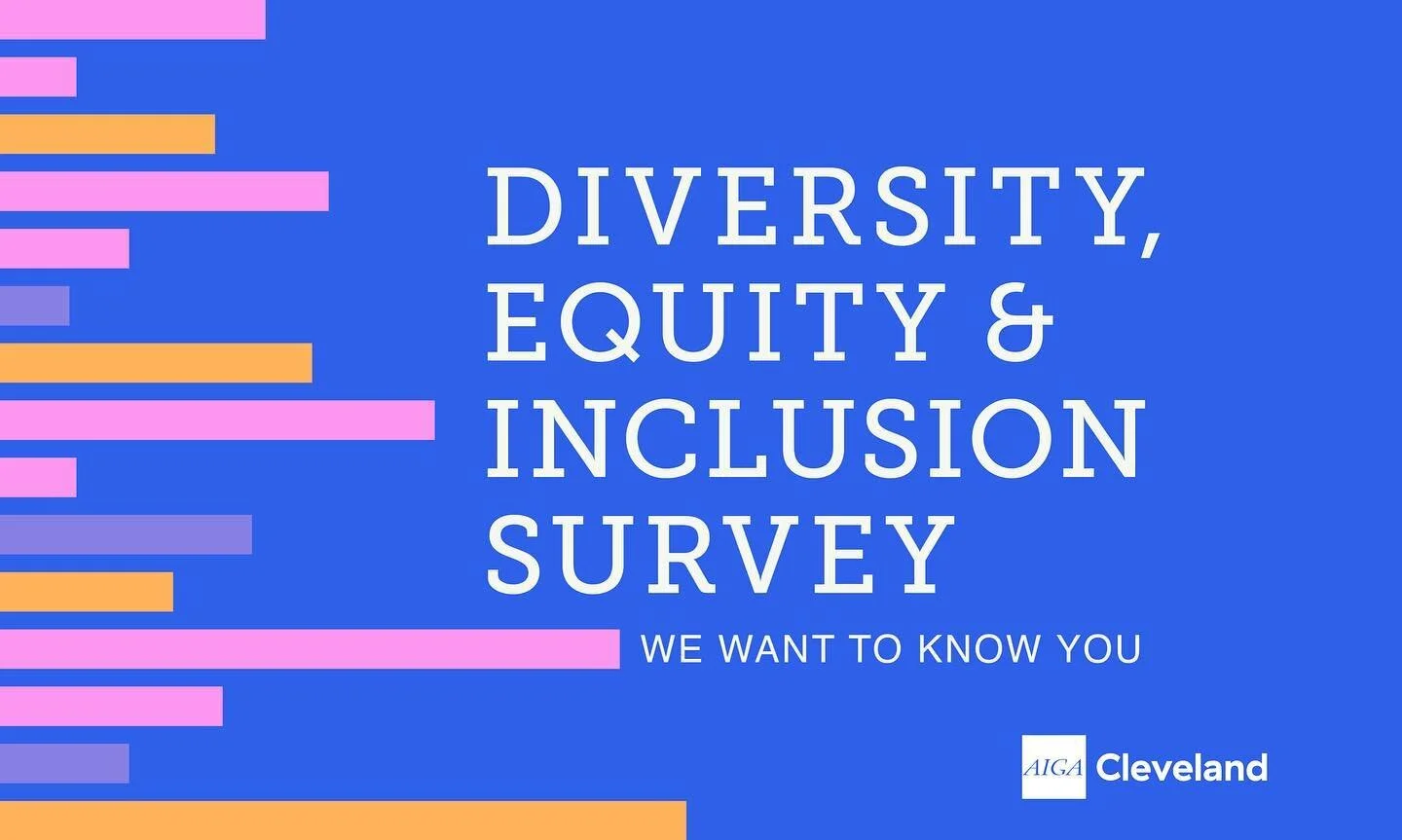 DIVERSITY, EQUITY & INCLUSION SURVEY

WE WANT TO KNOW YOU

AIGA Cleveland